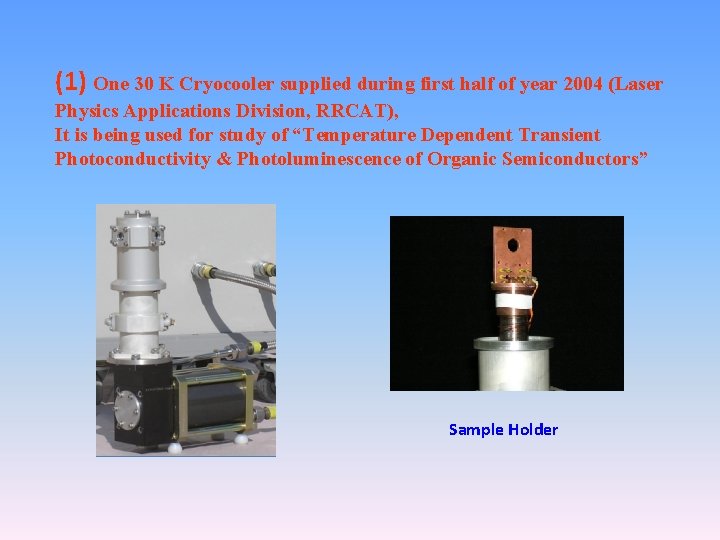 (1) One 30 K Cryocooler supplied during first half of year 2004 (Laser Physics Applications Division, RRCAT),
It is being used for study of “Temperature Dependent Transient Photoconductivity & Photoluminescence of Organic Semiconductors”

Sample Holder